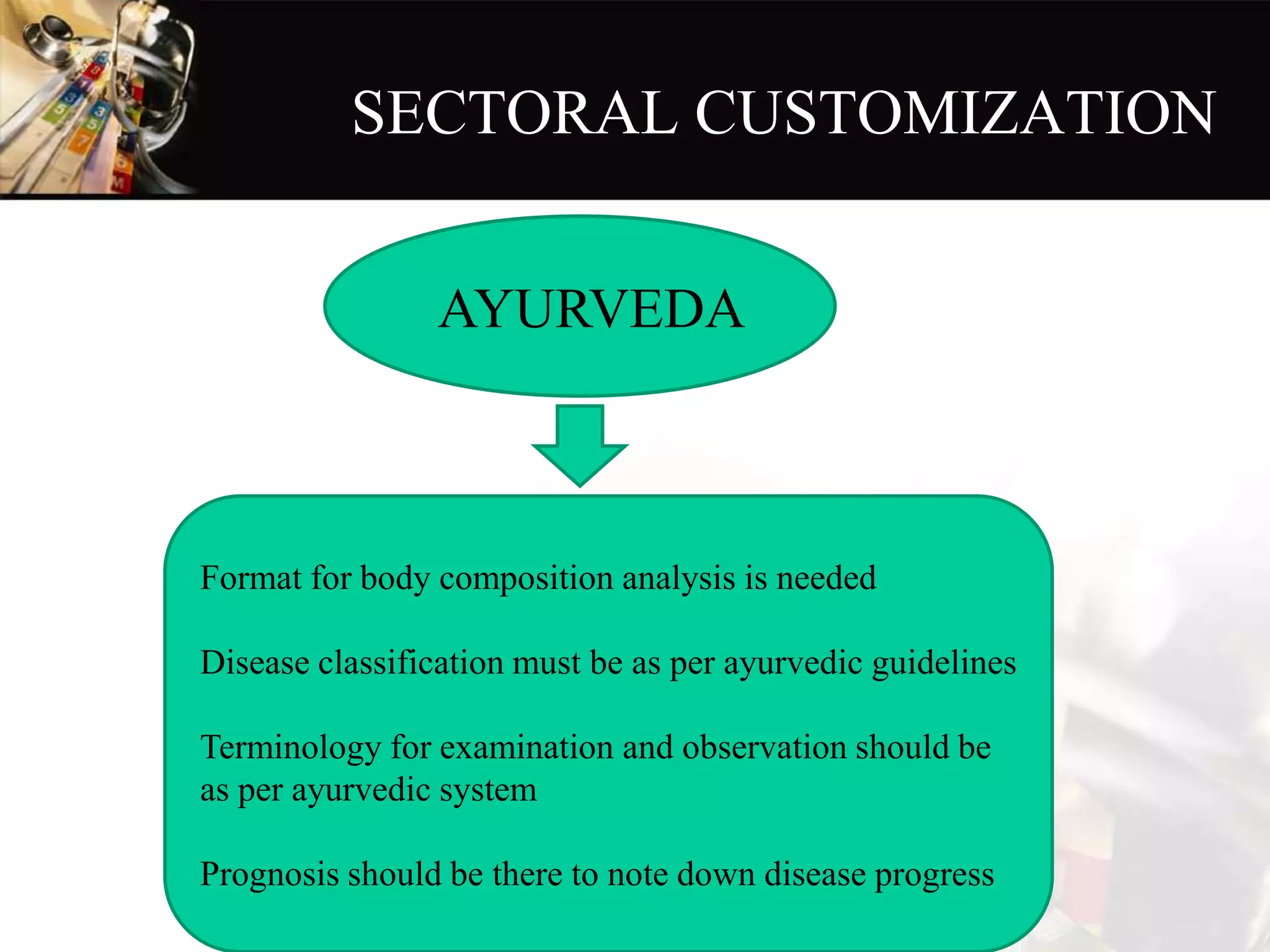 SECTORAL CUSTOMIZATION

AYURVEDA

Format for body composition analysis is needed

Disease classification must be as per ayurvedic guidelines

Terminology for examination and observation should be as per ayurvedic system

Prognosis should be there to note down disease progress